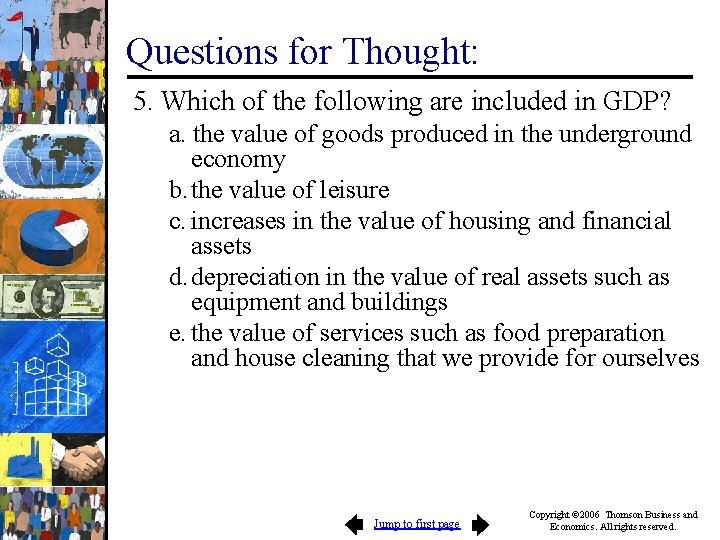 Questions for Thought:

5. Which of the following are included in GDP?

a. the value of goods produced in the underground economy

b. the value of leisure

c. increases in the value of housing and financial assets

d. depreciation in the value of real assets such as equipment and buildings

e. the value of services such as food preparation and house cleaning that we provide for ourselves

Jump to first page

Copyright ©2006 Thomson Business and Economics. All rights reserved.